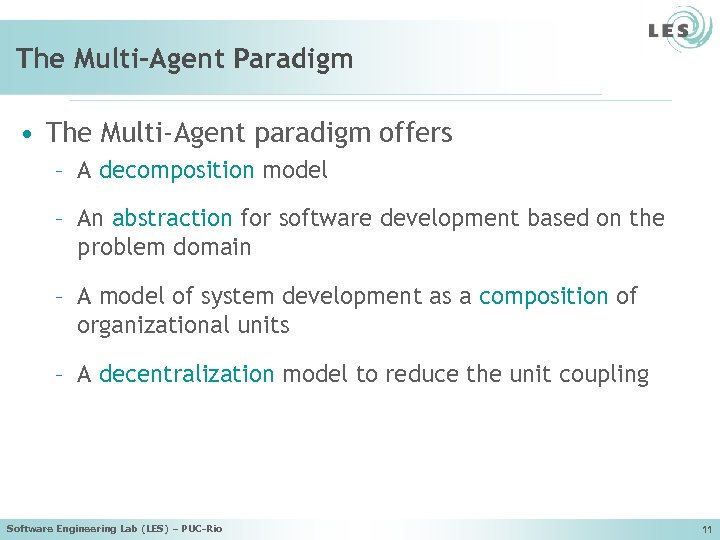 LES

The Multi-Agent Paradigm

• The Multi-Agent paradigm offers
– A decomposition model
– An abstraction for software development based on the problem domain
– A model of system development as a composition of organizational units
– A decentralization model to reduce the unit coupling

Software Engineering Lab (LES) – PUC-Rio

11